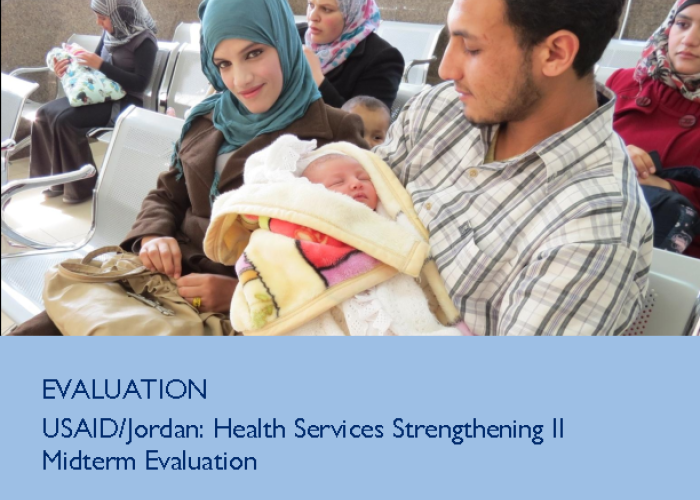 EVALUATION

USAID/Jordan: Health Services Strengthening II Midterm Evaluation